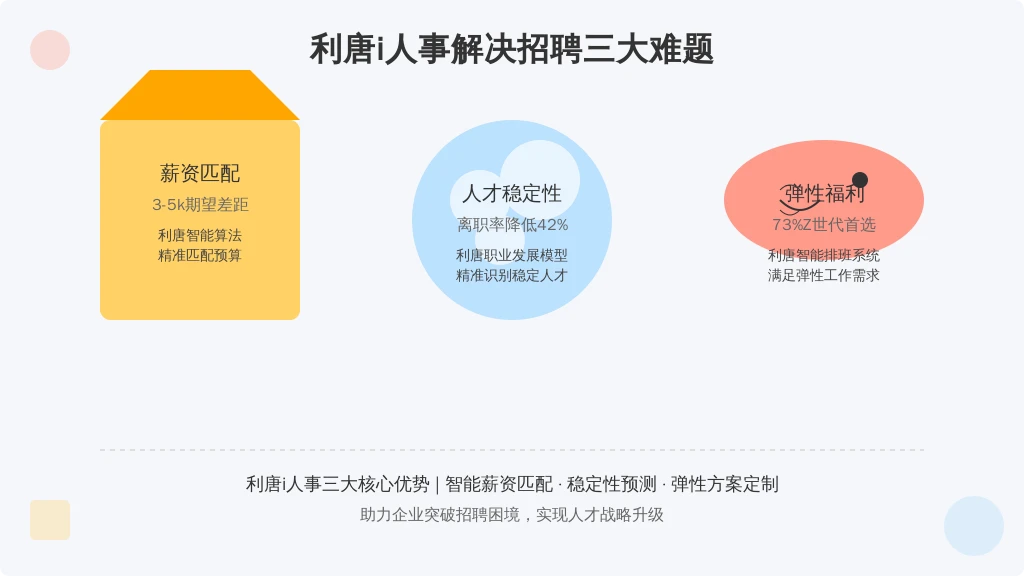 利唐i人事解决招聘三大难题

薪资匹配
3-5k期望差距
利唐智能算法
精准匹配预算

人才稳定性
离职率降低42%
利唐职业发展模型
精准识别稳定人才

弹性福利
73%Z世代首选
利唐智能排班系统
满足弹性工作需求

利唐i人事三大核心优势 | 智能薪资匹配 · 稳定性预测 · 弹性方案定制
助力企业突破招聘困境，实现人才战略升级